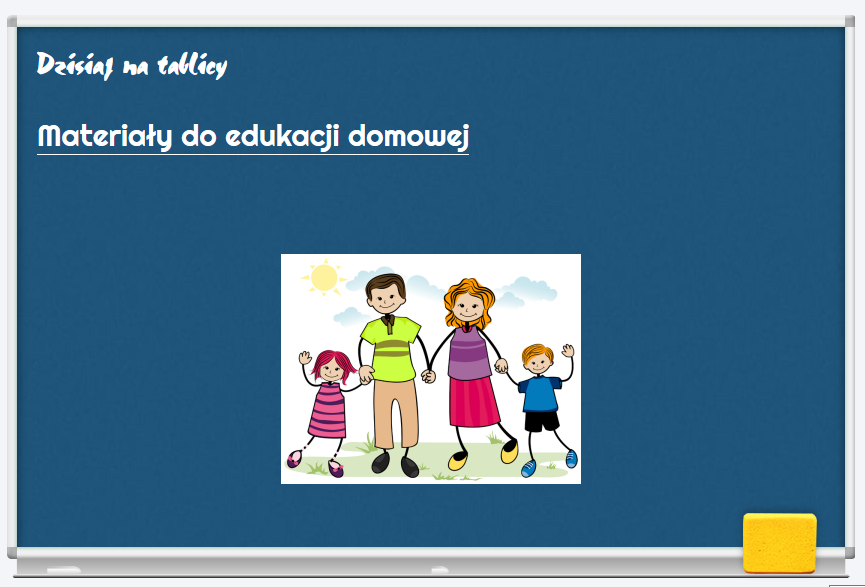 Dzisiaj na tablicy

Materiały do edukacji domowej